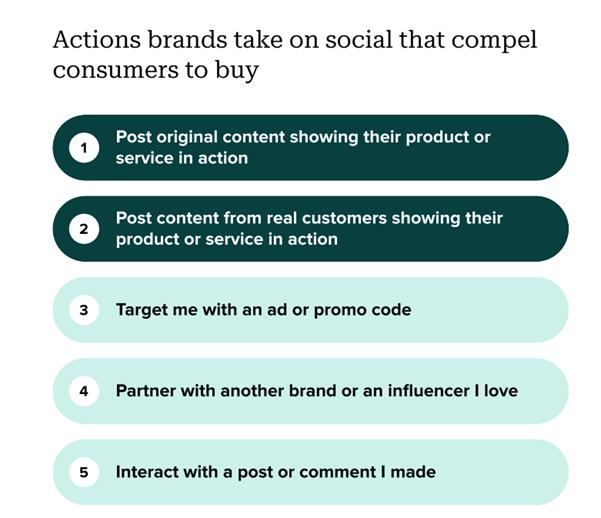 Actions brands take on social that compel consumers to buy

1 Post original content showing their product or service in action

2 Post content from real customers showing their product or service in action

3 Target me with an ad or promo code

4 Partner with another brand or an influencer I love

5 Interact with a post or comment I made